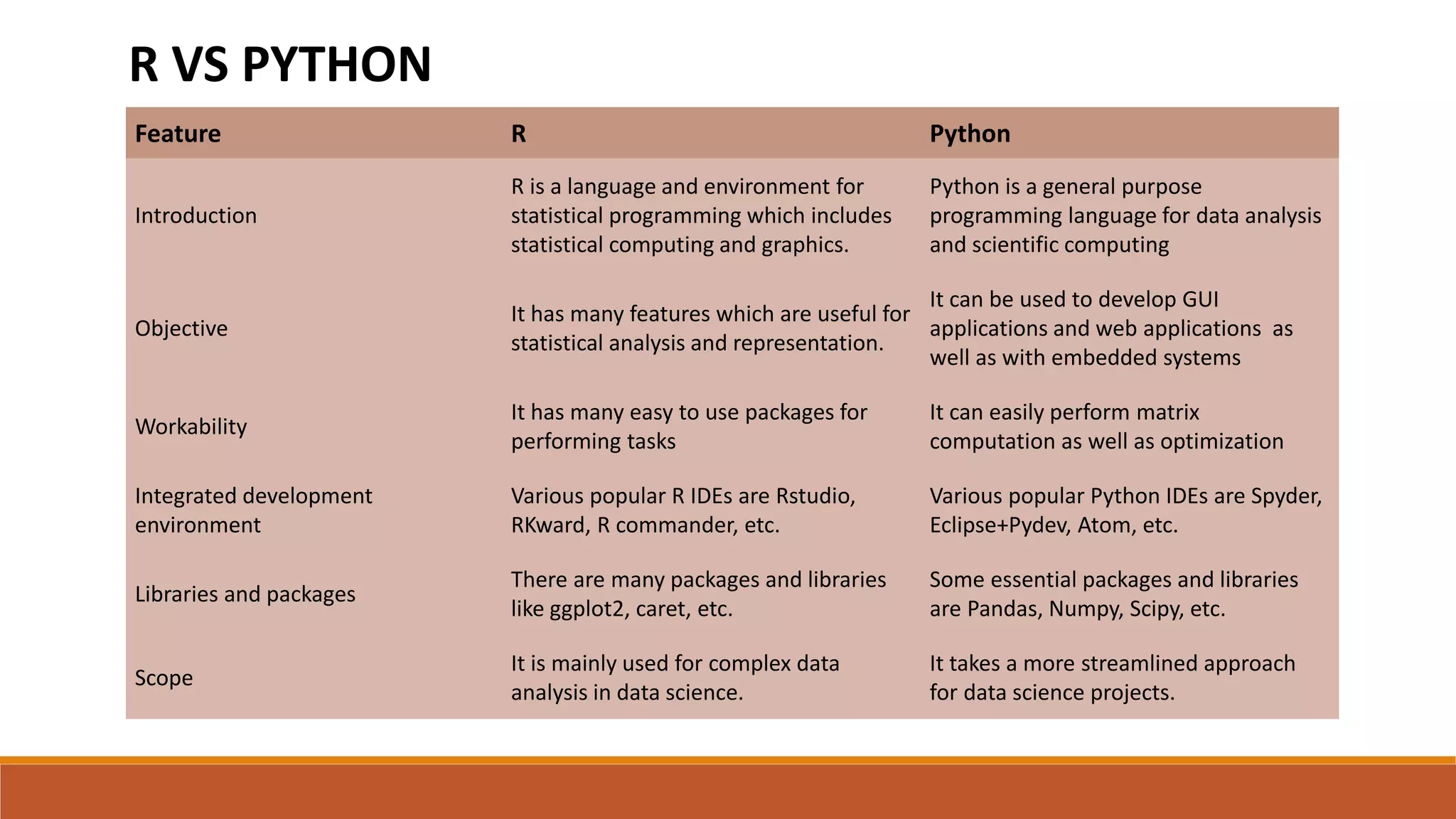 R VS PYTHON

| Feature | R | Python |
|---|---|---|
| Introduction | R is a language and environment for statistical programming which includes statistical computing and graphics. | Python is a general purpose programming language for data analysis and scientific computing |
| Objective | It has many features which are useful for statistical analysis and representation. | It can be used to develop GUI applications and web applications as well as with embedded systems |
| Workability | It has many easy to use packages for performing tasks | It can easily perform matrix computation as well as optimization |
| Integrated development environment | Various popular R IDEs are Rstudio, RKward, R commander, etc. | Various popular Python IDEs are Spyder, Eclipse+Pydev, Atom, etc. |
| Libraries and packages | There are many packages and libraries like ggplot2, caret, etc. | Some essential packages and libraries are Pandas, Numpy, Scipy, etc. |
| Scope | It is mainly used for complex data analysis in data science. | It takes a more streamlined approach for data science projects. |